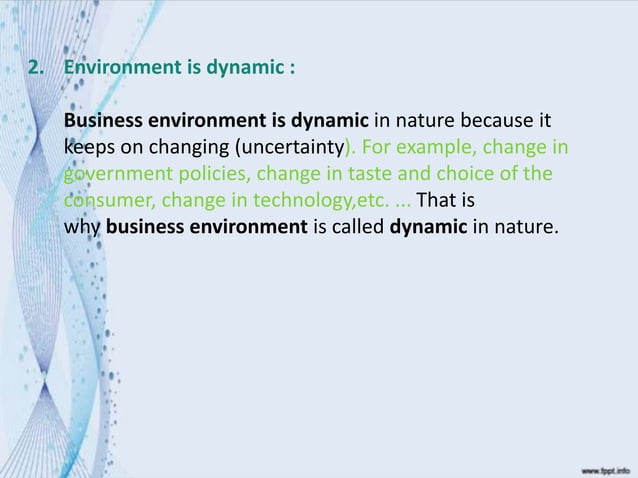 2. Environment is dynamic :

Business environment is dynamic in nature because it keeps on changing (uncertainty). For example, change in government policies, change in taste and choice of the consumer, change in technology,etc. ... That is why business environment is called dynamic in nature.

www.fppt.info